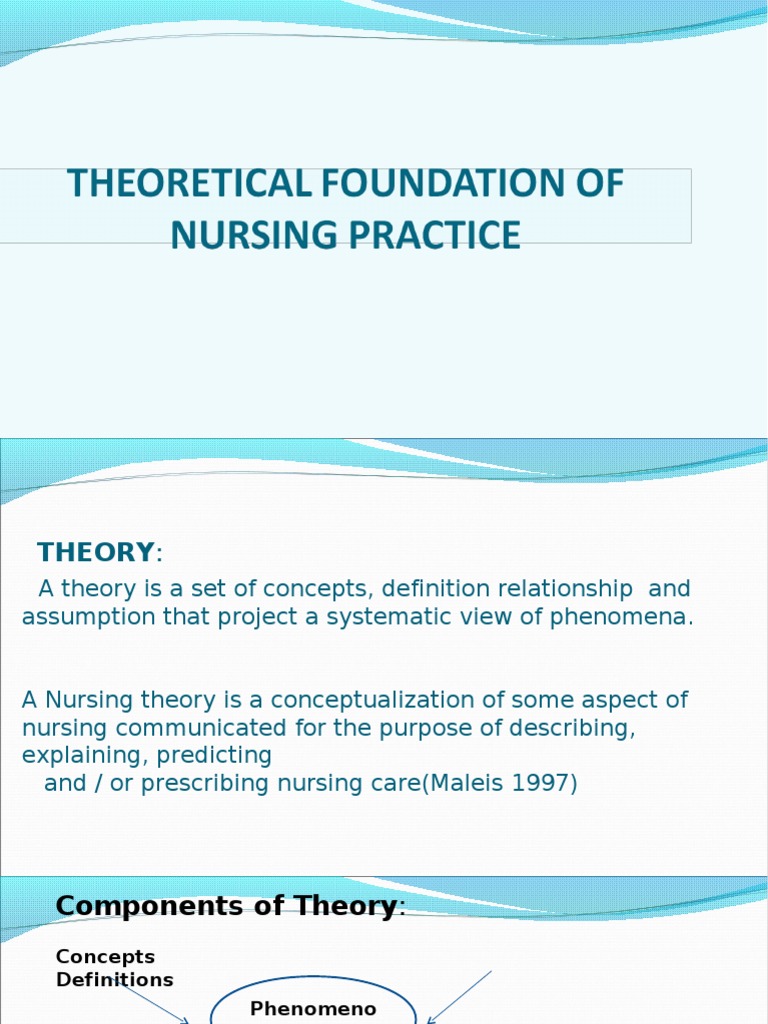 THEORETICAL FOUNDATION OF NURSING PRACTICE

THEORY:

A theory is a set of concepts, definition relationship and assumption that project a systematic view of phenomena.

A Nursing theory is a conceptualization of some aspect of nursing communicated for the purpose of describing, explaining, predicting and / or prescribing nursing care(Maleis 1997)

Components of Theory:

Concepts
Definitions

Phenomeno